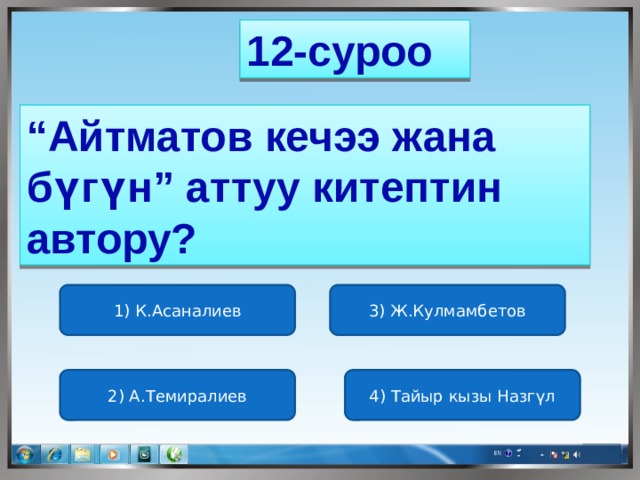 12-суроо

“Айтматов кечээ жана бүгүн” аттуу китептин автору?

1) К.Асаналиев

3) Ж.Кулмамбетов

2) А.Темиралиев

4) Тайыр кызы Назгүл

EN